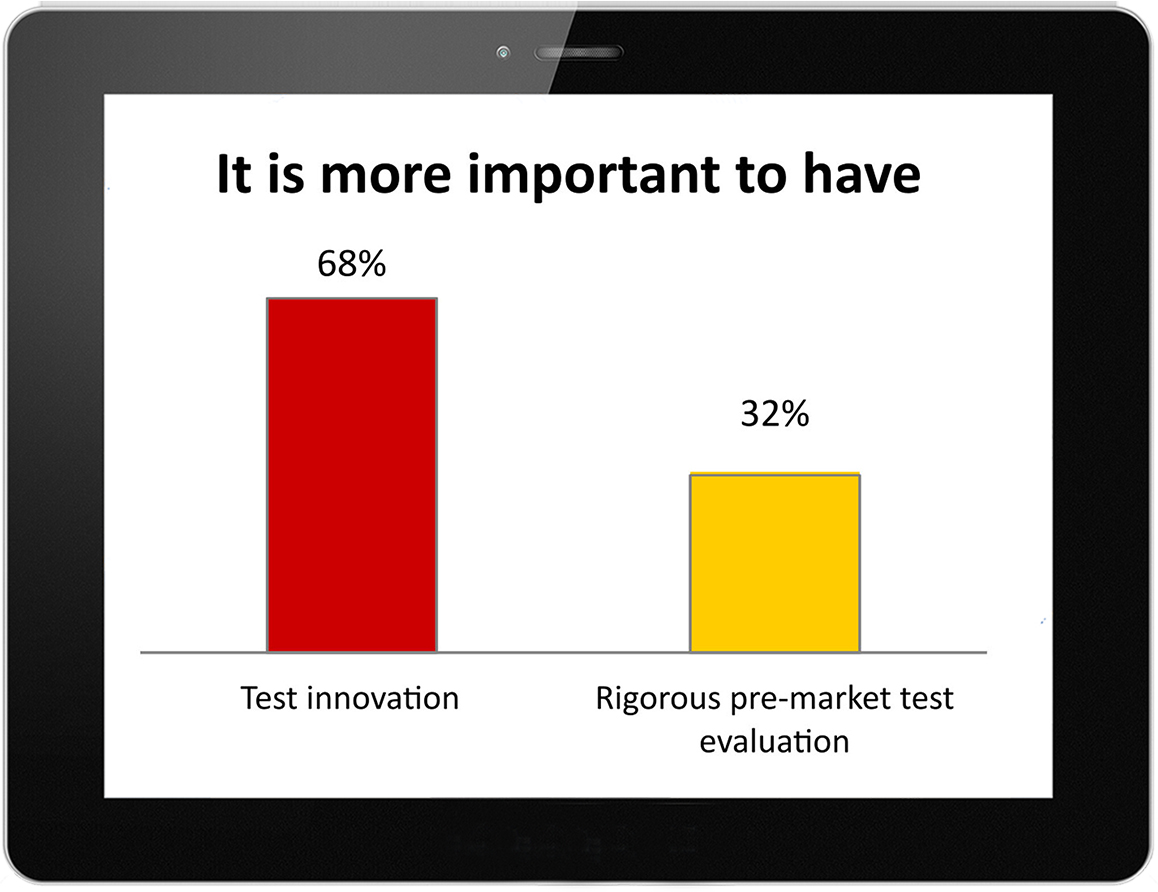 It is more important to have

68%

32%

Test innovation

Rigorous pre-market test evaluation